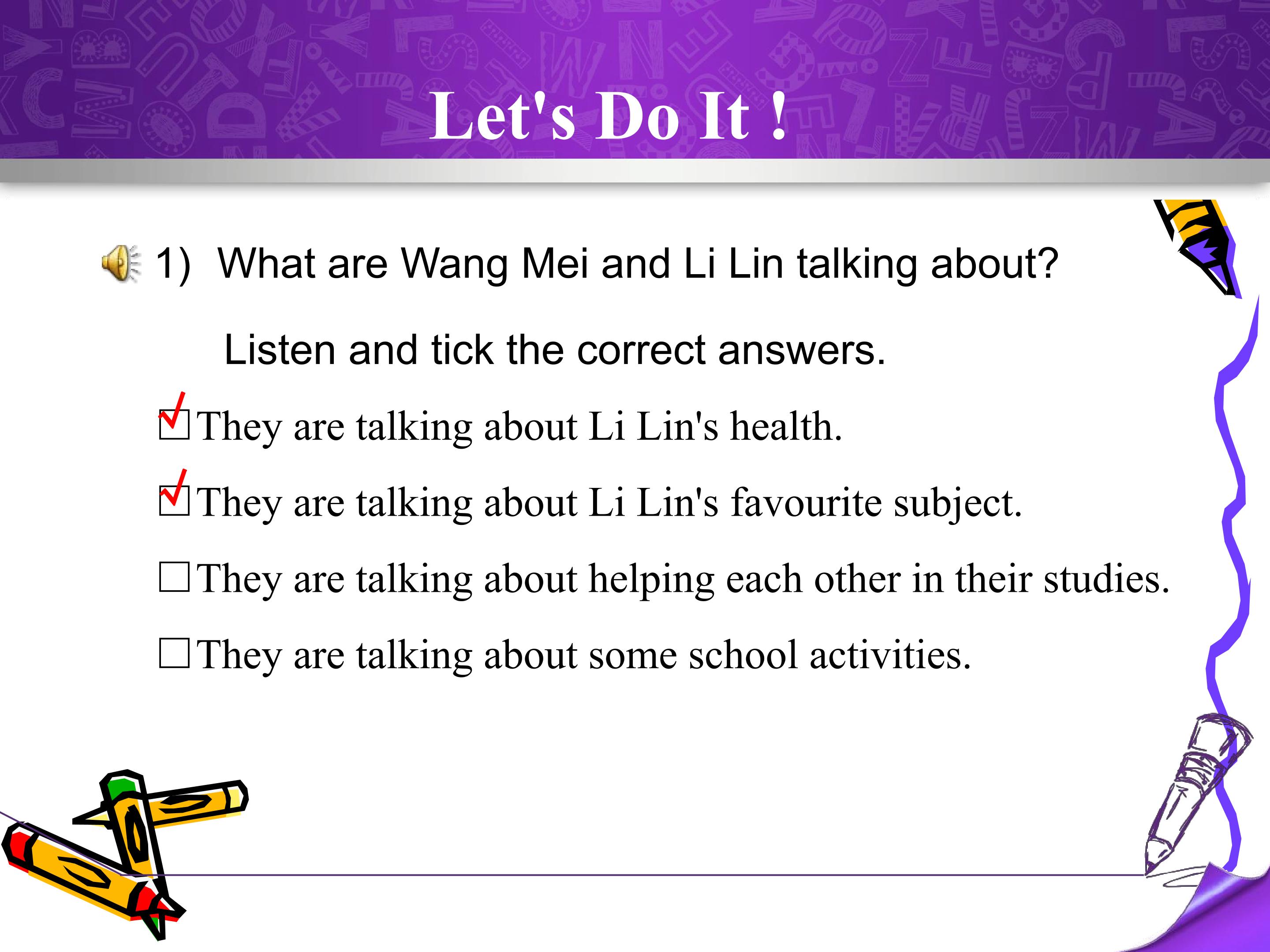 Let's Do It !

1) What are Wang Mei and Li Lin talking about?

Listen and tick the correct answers.

☑ They are talking about Li Lin's health.

☑ They are talking about Li Lin's favourite subject.

☐ They are talking about helping each other in their studies.

☐ They are talking about some school activities.